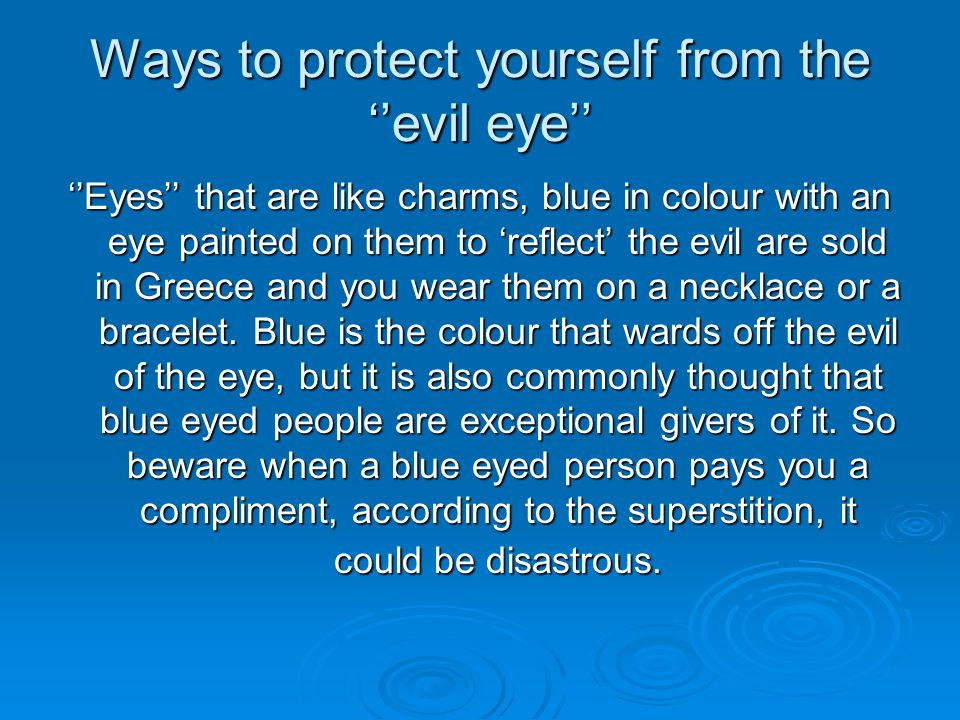 Ways to protect yourself from the ‘’evil eye’’

‘’Eyes’’ that are like charms, blue in colour with an eye painted on them to ‘reflect’ the evil are sold in Greece and you wear them on a necklace or a bracelet. Blue is the colour that wards off the evil of the eye, but it is also commonly thought that blue eyed people are exceptional givers of it. So beware when a blue eyed person pays you a compliment, according to the superstition, it could be disastrous.